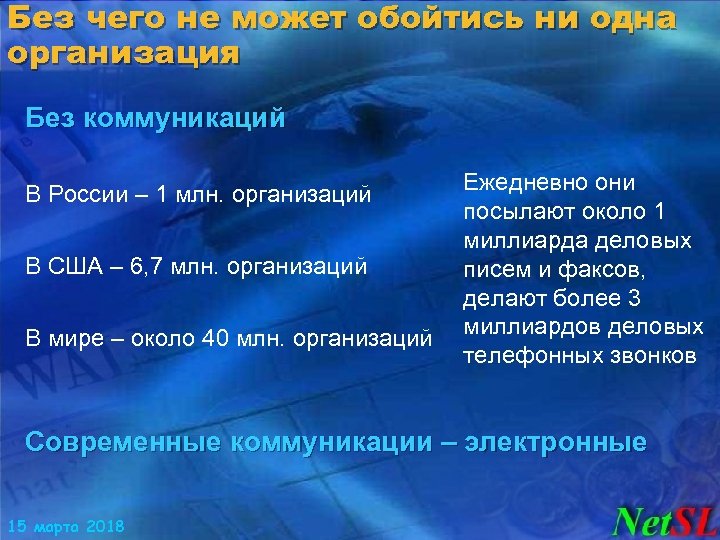 Без чего не может обойтись ни одна организация

Без коммуникаций

В России – 1 млн. организаций

В США – 6,7 млн. организаций

В мире – около 40 млн. организаций

Ежедневно они посылают около 1 миллиарда деловых писем и факсов, делают более 3 миллиардов деловых телефонных звонков

Современные коммуникации – электронные

15 марта 2018

NetSL